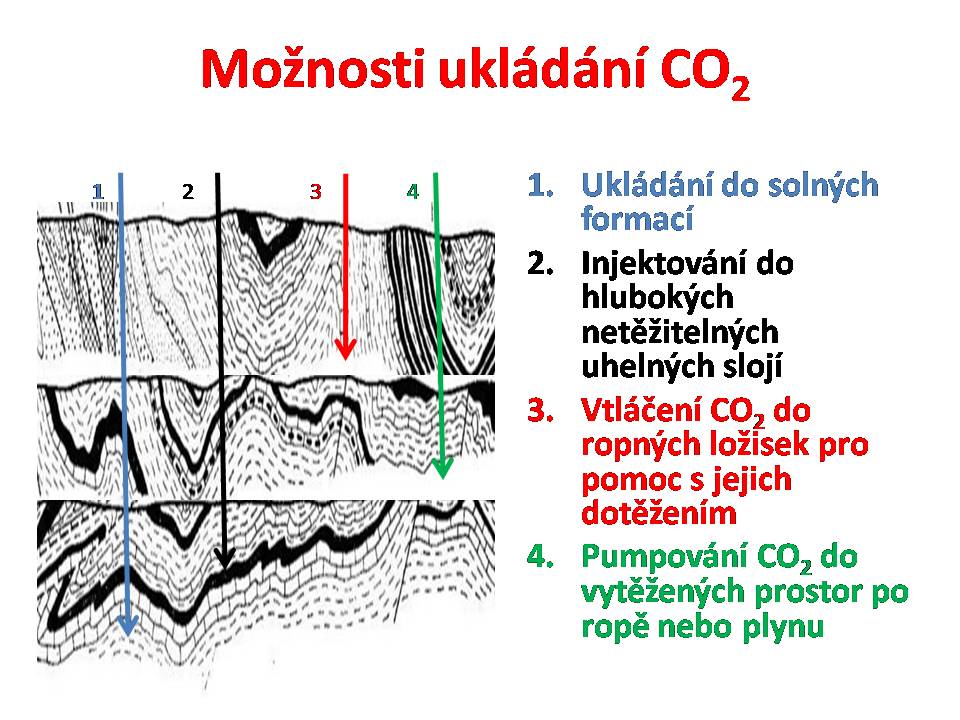 Možnosti ukládání $CO_2$

1 2 3 4

1. Ukládání do solných formací
2. Injektování do hlubokých netěžitelných uhelných slojí
3. Vtláčení $CO_2$ do ropných ložísek pro pomoc s jejich dotěžením
4. Pumpování $CO_2$ do vytěžených prostor po ropě nebo plynu